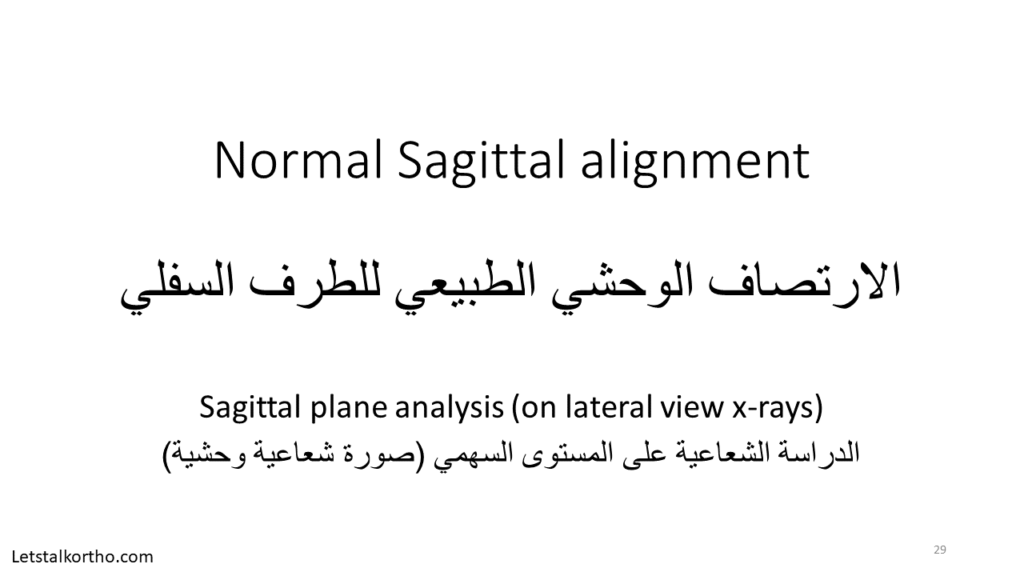 Normal Sagittal alignment

الارتصاف الوحشي الطبيعي للطرف السفلي

Sagittal plane analysis (on lateral view x-rays)
الدراسة الشعاعية على المستوى السهمي (صورة شعاعية وحشية)

Letstalkortho.com

29